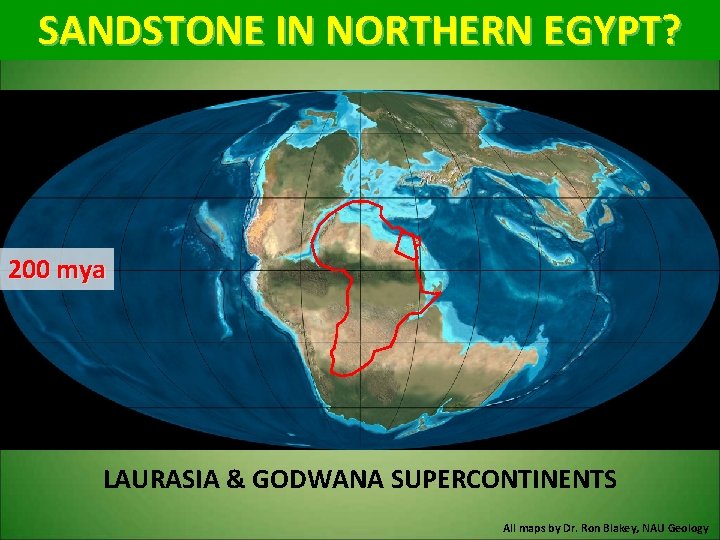 SANDSTONE IN NORTHERN EGYPT?

200 mya

LAURASIA & GODWANA SUPERCONTINENTS

All maps by Dr. Ron Blakey, NAU Geology